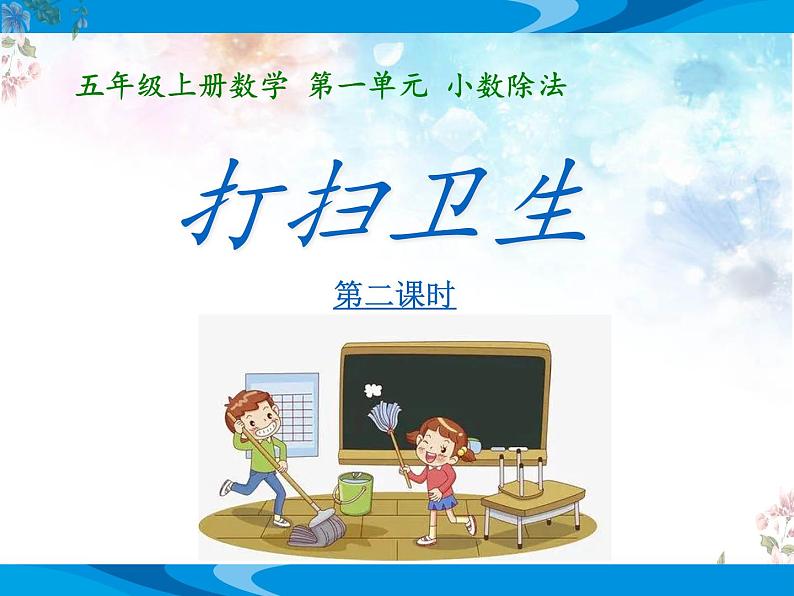 五年级上册数学 第一单元 小数除法

打扫卫生

第二课时